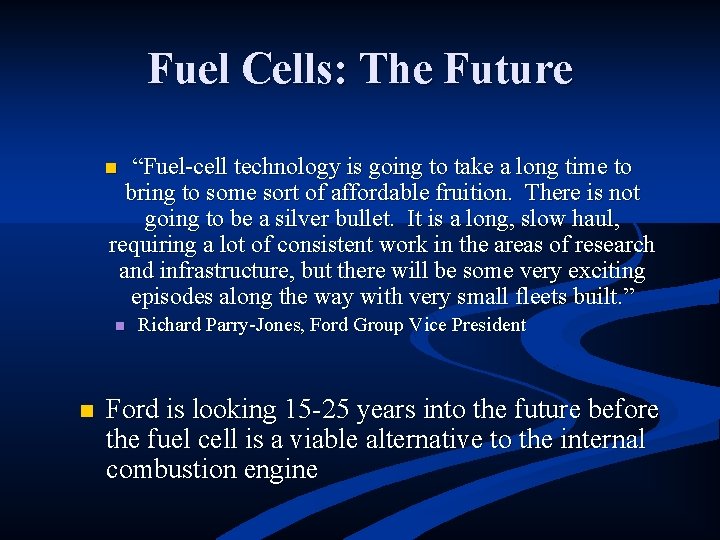 Fuel Cells: The Future

“Fuel-cell technology is going to take a long time to bring to some sort of affordable fruition. There is not going to be a silver bullet. It is a long, slow haul, requiring a lot of consistent work in the areas of research and infrastructure, but there will be some very exciting episodes along the way with very small fleets built.”

Richard Parry-Jones, Ford Group Vice President

Ford is looking 15-25 years into the future before the fuel cell is a viable alternative to the internal combustion engine